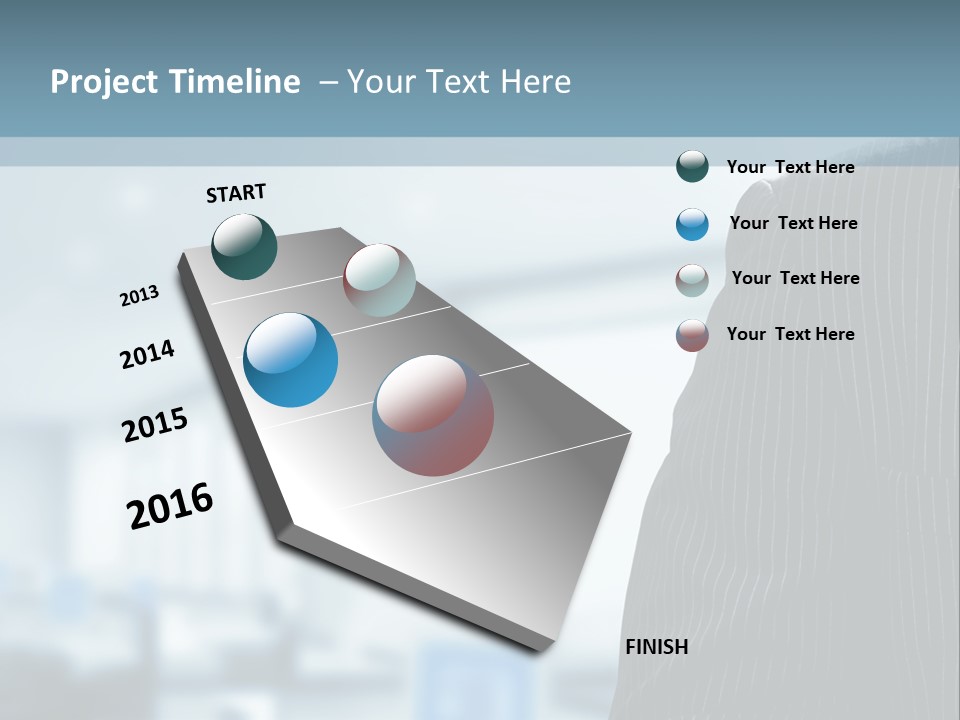 Project Timeline – Your Text Here

START

2013

2014

2015

2016

FINISH

Your Text Here

Your Text Here

Your Text Here

Your Text Here